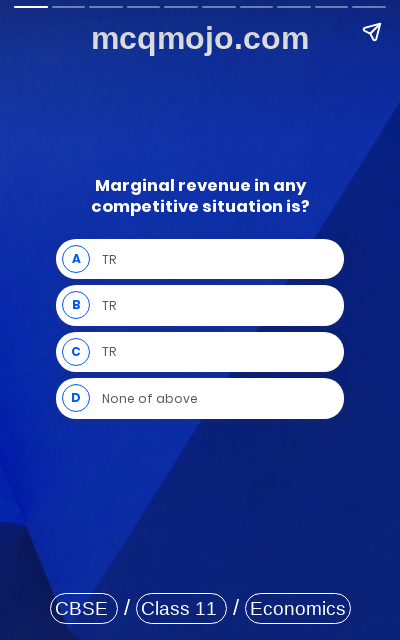 mcqmojo.com

Marginal revenue in any competitive situation is?

A TR

B TR

C TR

D None of above

CBSE / Class 11 / Economics